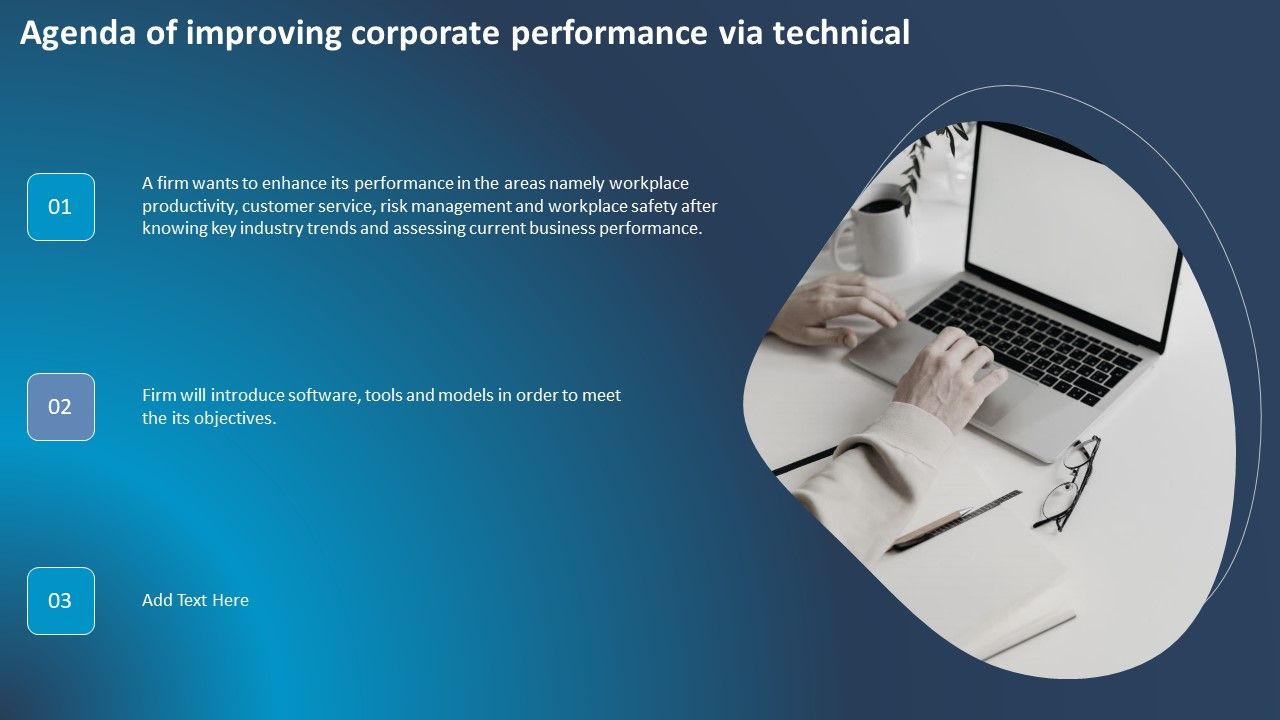 Agenda of improving corporate performance via technical

01

A firm wants to enhance its performance in the areas namely workplace productivity, customer service, risk management and workplace safety after knowing key industry trends and assessing current business performance.

02

Firm will introduce software, tools and models in order to meet the its objectives.

03

Add Text Here